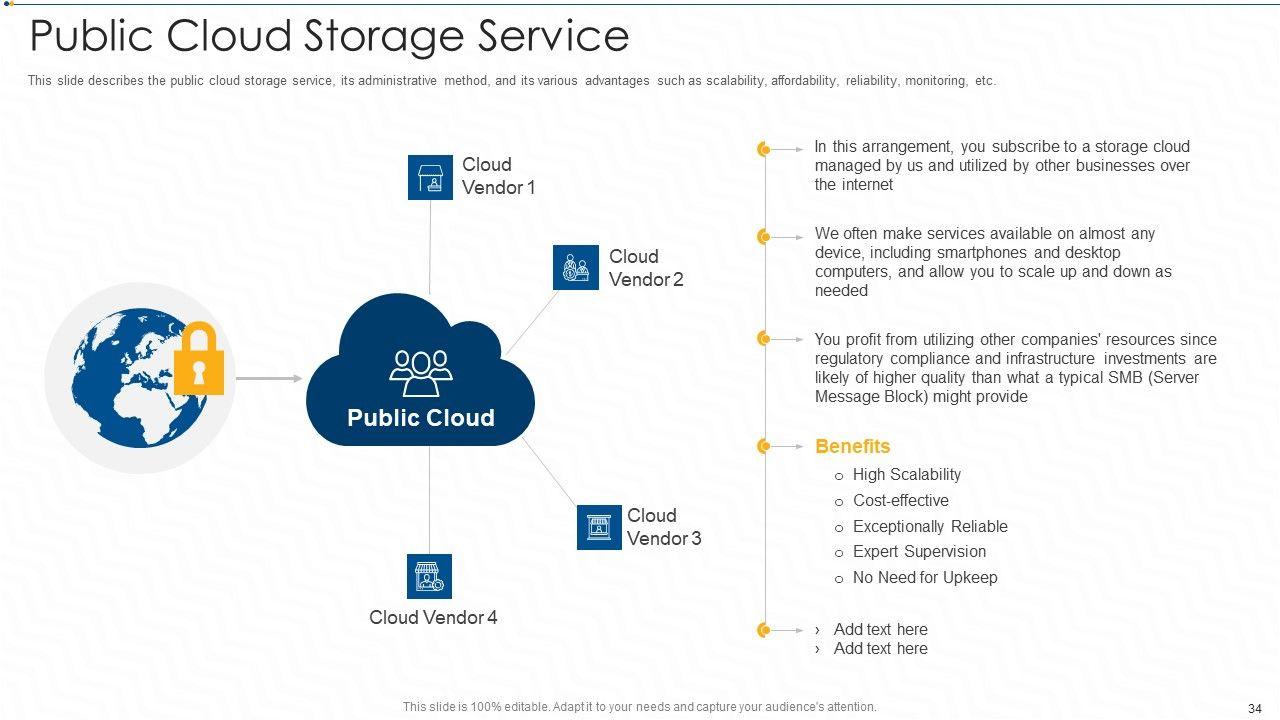 Public Cloud Storage Service

This slide describes the public cloud storage service, its administrative method, and its various advantages such as scalability, affordability, reliability, monitoring, etc.

Cloud Vendor 1

Cloud Vendor 2

Public Cloud

Cloud Vendor 3

Cloud Vendor 4

In this arrangement, you subscribe to a storage cloud managed by us and utilized by other businesses over the internet

We often make services available on almost any device, including smartphones and desktop computers, and allow you to scale up and down as needed

You profit from utilizing other companies' resources since regulatory compliance and infrastructure investments are likely of higher quality than what a typical SMB (Server Message Block) might provide

Benefits
o High Scalability
o Cost-effective
o Exceptionally Reliable
o Expert Supervision
o No Need for Upkeep

› Add text here
› Add text here

This slide is 100% editable. Adapt it to your needs and capture your audience's attention.

34